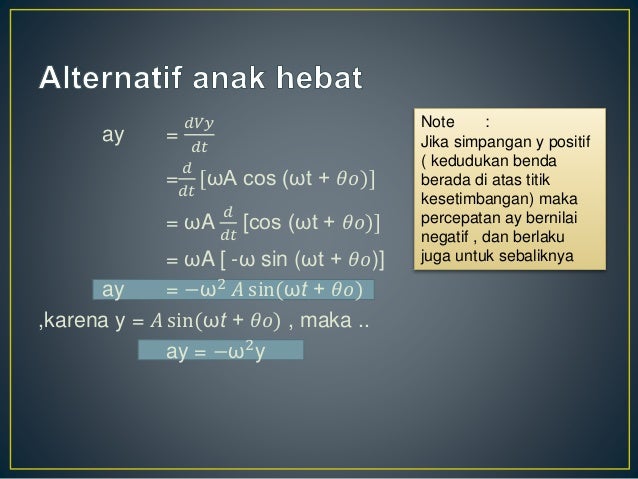 Alternatif anak hebat

ay $= \frac{dVy}{dt}$

$= \frac{d}{dt}$ [ωA cos (ωt + $\theta o$)]

= ωA $\frac{d}{dt}$ [cos (ωt + $\theta o$)]

= ωA [ -ω sin (ωt + $\theta o$)]

ay $= -\omega^2 A \sin(\omega t + \theta o)$

,karena y = $A \sin(\omega t + \theta o)$ , maka ..

ay = $-\omega^2$y

Note :
Jika simpangan y positif ( kedudukan benda berada di atas titik kesetimbangan) maka percepatan ay bernilai negatif , dan berlaku juga untuk sebaliknya